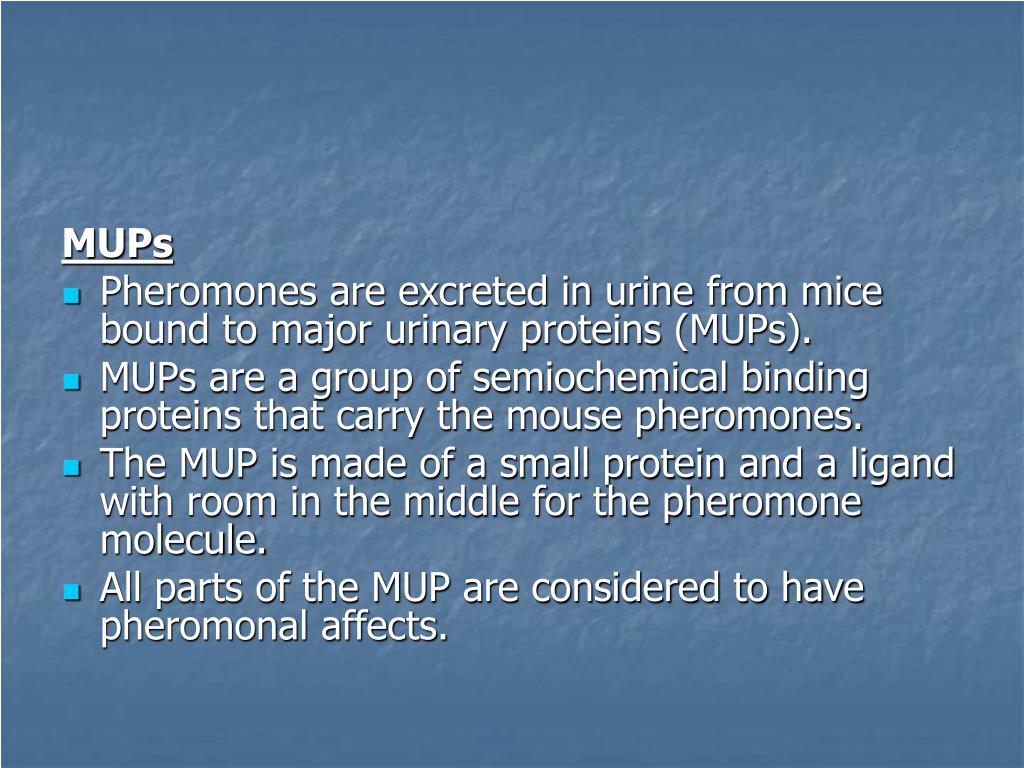 MUPs

- Pheromones are excreted in urine from mice bound to major urinary proteins (MUPs).
- MUPs are a group of semiochemical binding proteins that carry the mouse pheromones.
- The MUP is made of a small protein and a ligand with room in the middle for the pheromone molecule.
- All parts of the MUP are considered to have pheromonal affects.